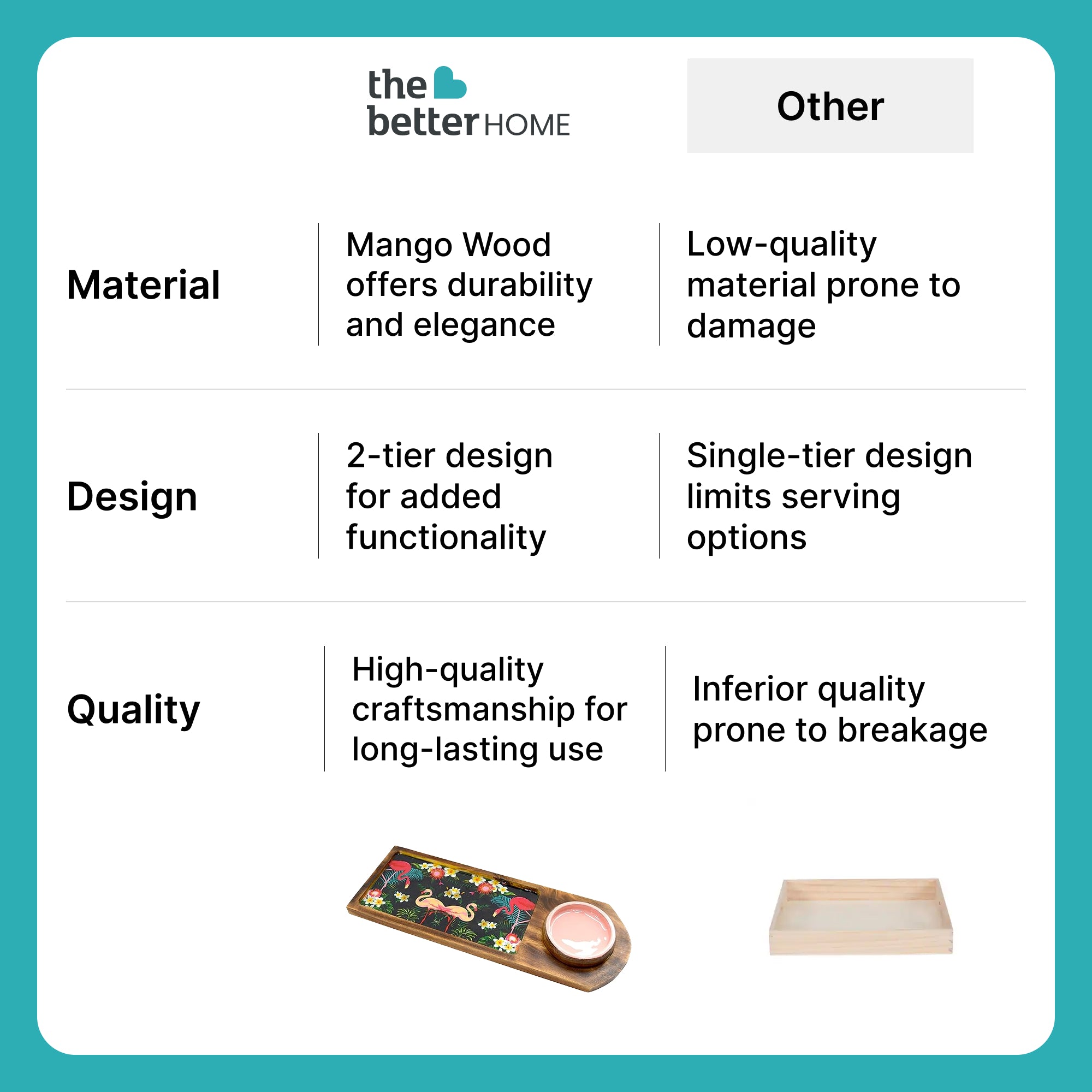 |  | the better HOME | Other |
|---|---|---|
| Material | Mango Wood offers durability and elegance | Low-quality material prone to damage |
| Design | 2-tier design for added functionality | Single-tier design limits serving options |
| Quality | High-quality craftsmanship for long-lasting use | Inferior quality prone to breakage |